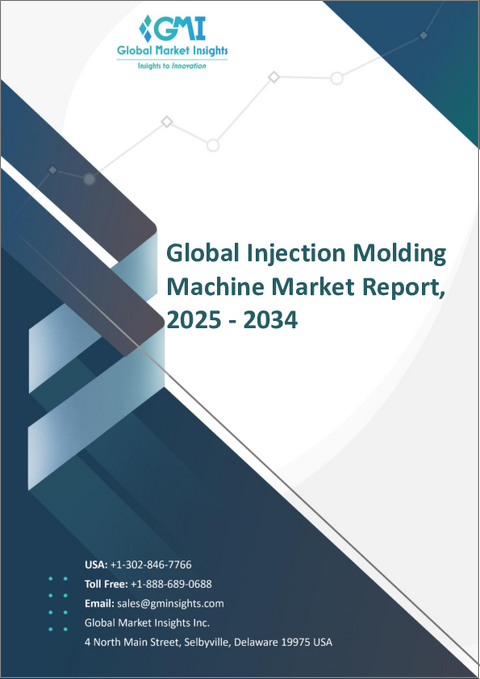 GMI
Global Market Insights
Insights to Innovation

Global Injection Molding Machine Market Report, 2025 - 2034

USA: +1-302-846-7766
Toll Free: +1-888-689-0688
Email: sales@gminsights.com
Global Market Insights Inc.
4 North Main Street, Selbyville, Delaware 19975 USA